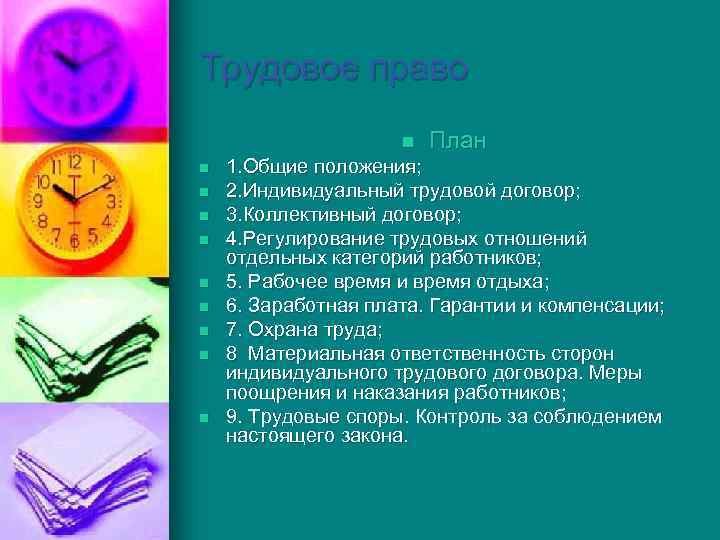 Трудовое право

План

1.Общие положения;
2.Индивидуальный трудовой договор;
3.Коллективный договор;
4.Регулирование трудовых отношений отдельных категорий работников;
5. Рабочее время и время отдыха;
6. Заработная плата. Гарантии и компенсации;
7. Охрана труда;
8 Материальная ответственность сторон индивидуального трудового договора. Меры поощрения и наказания работников;
9. Трудовые споры. Контроль за соблюдением настоящего закона.